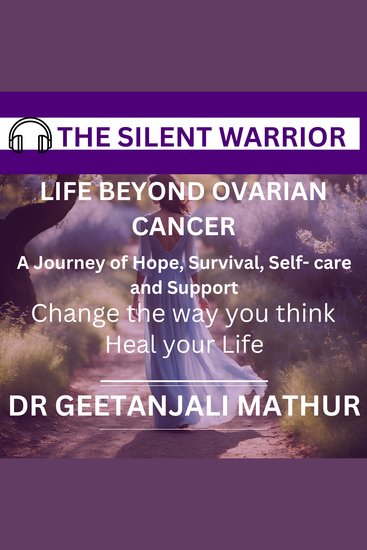 THE SILENT WARRIOR

LIFE BEYOND OVARIAN CANCER

A Journey of Hope, Survival, Self- care and Support

Change the way you think
Heal your Life

DR GEETANJALI MATHUR